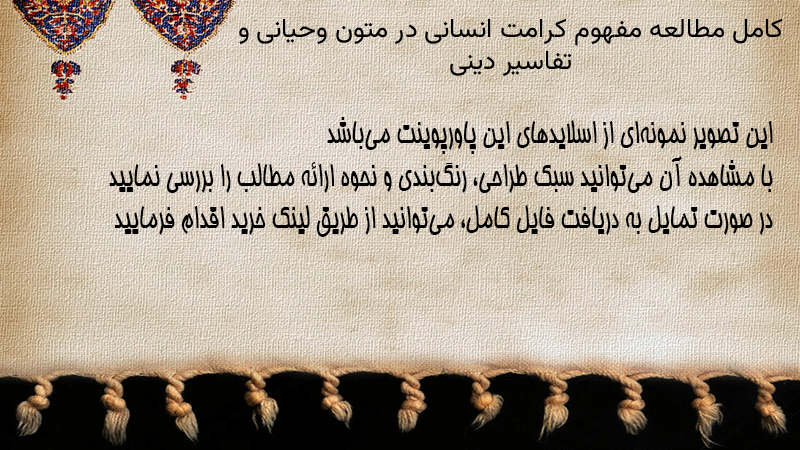 کامل مطالعه مفهوم کرامت انسانی در متون وحیانی و تفاسیر دینی

این تصویر نمونه‌ای از اسلایدهای این پاورپوینت می‌باشد
با مشاهده آن می‌توانید سبک طراحی، رنگ‌بندی و نحوه ارائه مطالب را بررسی نمایید
در صورت تمایل به دریافت فایل کامل، می‌توانید از طریق لینک خرید اقدام فرمایید